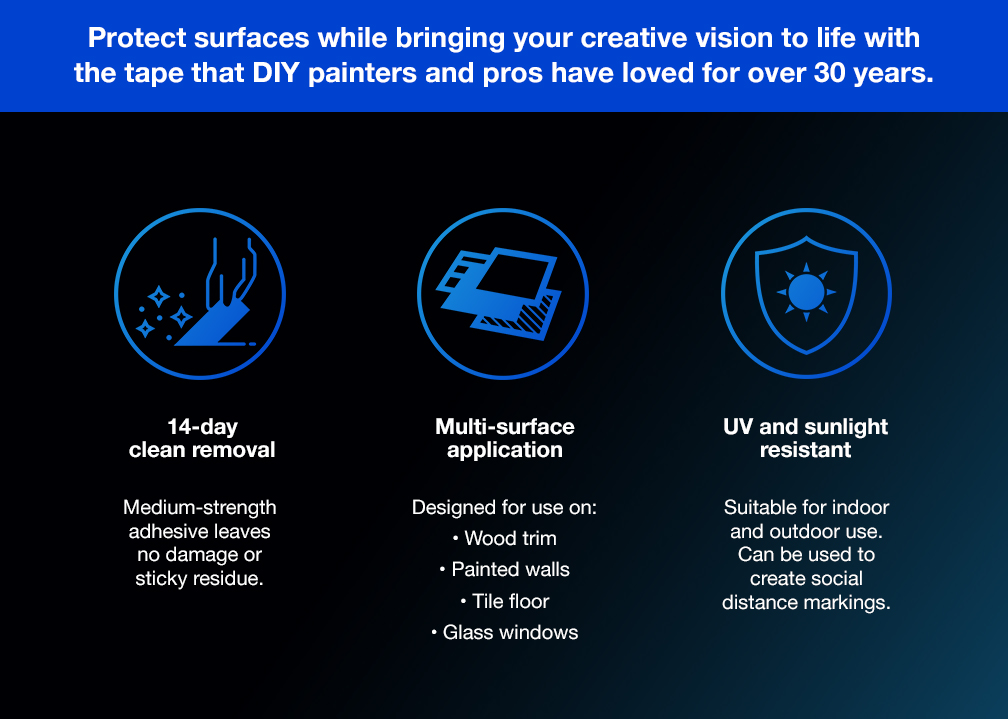 Protect surfaces while bringing your creative vision to life with the tape that DIY painters and pros have loved for over 30 years.

14-day clean removal

Medium-strength adhesive leaves no damage or sticky residue.

Multi-surface application

Designed for use on:
• Wood trim
• Painted walls
• Tile floor
• Glass windows

UV and sunlight resistant

Suitable for indoor and outdoor use. Can be used to create social distance markings.